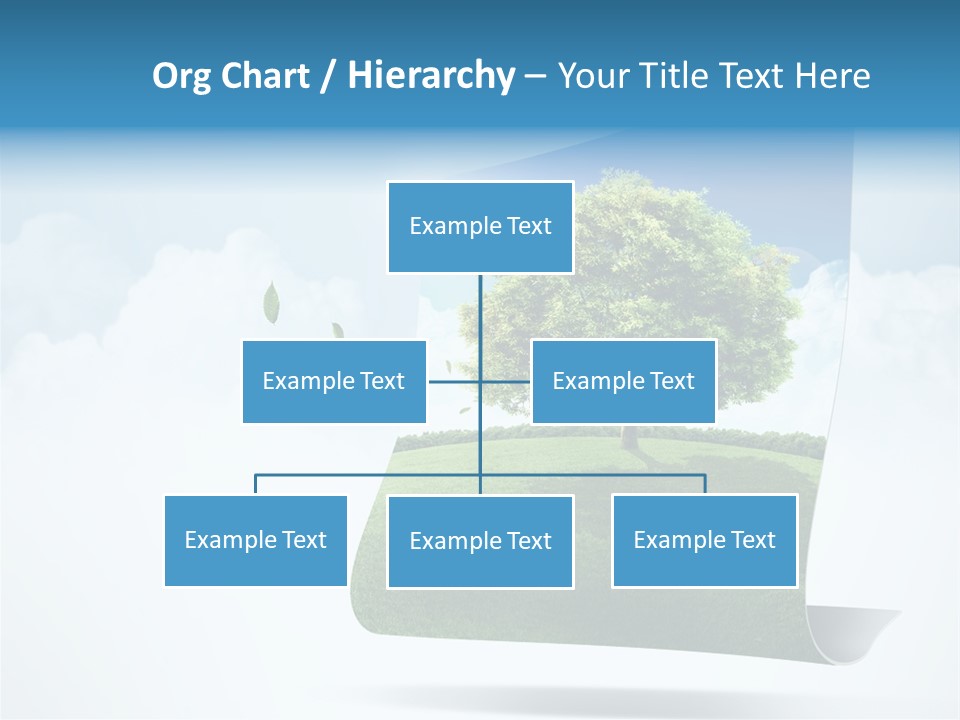 Org Chart / Hierarchy – Your Title Text Here

Example Text

Example Text

Example Text

Example Text

Example Text

Example Text